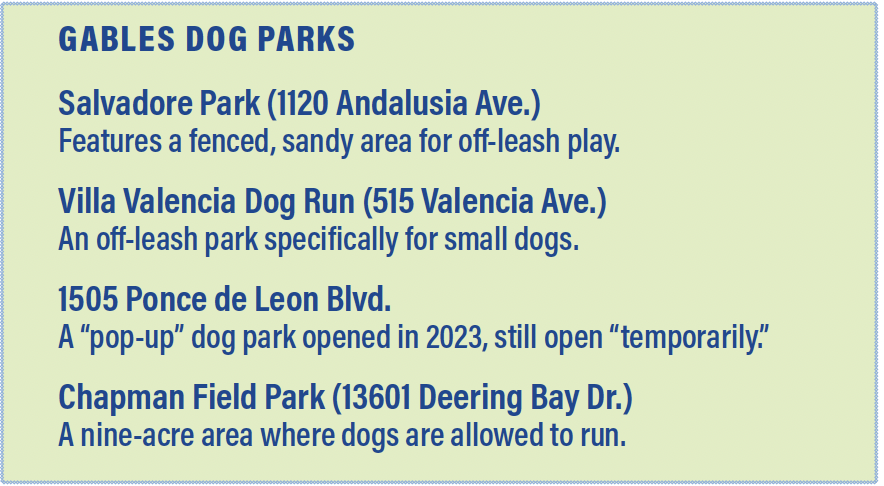 GABLES DOG PARKS

Salvadore Park (1120 Andalusia Ave.)
Features a fenced, sandy area for off-leash play.

Villa Valencia Dog Run (515 Valencia Ave.)
An off-leash park specifically for small dogs.

1505 Ponce de Leon Blvd.
A “pop-up” dog park opened in 2023, still open “temporarily.”

Chapman Field Park (13601 Deering Bay Dr.)
A nine-acre area where dogs are allowed to run.